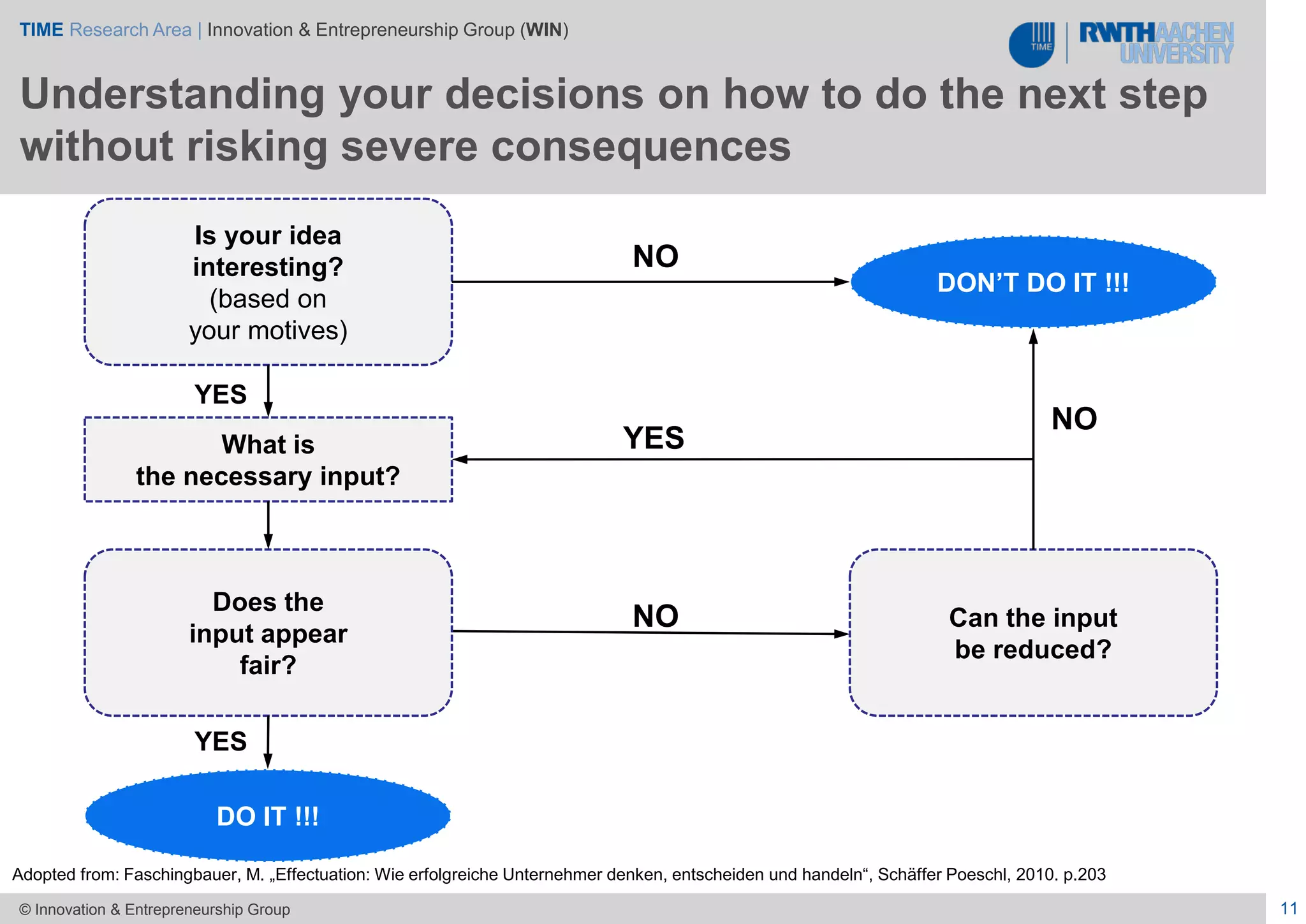 TIME Research Area | Innovation & Entrepreneurship Group (WIN)

TIME

RWTH AACHEN UNIVERSITY

Understanding your decisions on how to do the next step without risking severe consequences

Is your idea interesting? (based on your motives)

NO

DON'T DO IT !!!

YES

What is the necessary input?

YES

NO

Does the input appear fair?

NO

Can the input be reduced?

YES

DO IT !!!

Adopted from: Faschingbauer, M. „Effectuation: Wie erfolgreiche Unternehmer denken, entscheiden und handeln“, Schäffer Poeschl, 2010. p.203

© Innovation & Entrepreneurship Group

11